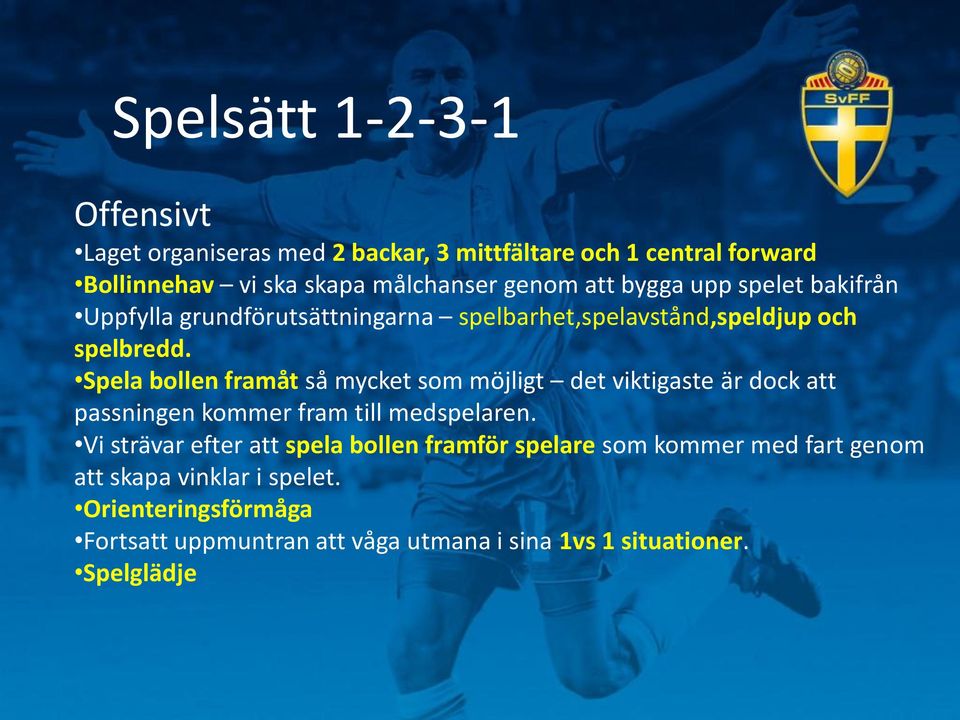 Spelsätt 1-2-3-1

SvFF

Offensivt
•Laget organiseras med 2 backar, 3 mittfältare och 1 central forward
•Bollinnehav – vi ska skapa målchanser genom att bygga upp spelet bakifrån
•Uppfylla grundförutsättningarna – spelbarhet,spelavstånd,speldjup och spelbredd.
•Spela bollen framåt så mycket som möjligt – det viktigaste är dock att passningen kommer fram till medspelaren.
•Vi strävar efter att spela bollen framför spelare som kommer med fart genom att skapa vinklar i spelet.
•Orienteringsförmåga
•Fortsatt uppmuntran att våga utmana i sina 1vs 1 situationer.
•Spelglädje